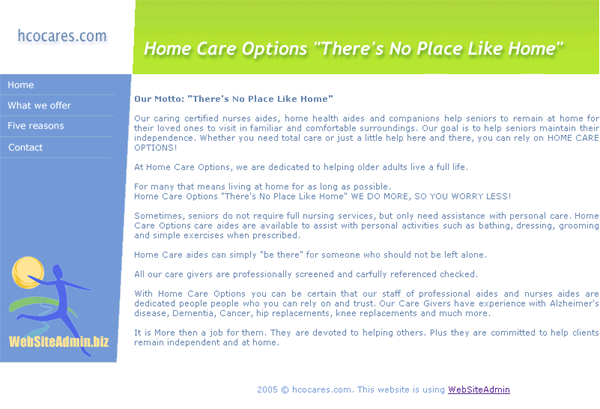 hcocares.com

Home Care Options "There's No Place Like Home"

Home
What we offer
Five reasons
Contact

WebSiteAdmin.biz

Our Motto: "There's No Place Like Home"

Our caring certified nurses aides, home health aides and companions help seniors to remain at home for their loved ones to visit in familiar and comfortable surroundings. Our goal is to help seniors maintain their independence. Whether you need total care or just a little help here and there, you can rely on HOME CARE OPTIONS!

At Home Care Options, we are dedicated to helping older adults live a full life.

For many that means living at home for as long as possible.
Home Care Options "There's No Place Like Home" WE DO MORE, SO YOU WORRY LESS!

Sometimes, seniors do not require full nursing services, but only need assistance with personal care. Home Care Options care aides are available to assist with personal activities such as bathing, dressing, grooming and simple exercises when prescribed.

Home Care aides can simply "be there" for someone who should not be left alone.

All our care givers are professionally screened and carfully referenced checked.

With Home Care Options you can be certain that our staff of professional aides and nurses aides are dedicated people people who you can rely on and trust. Our Care Givers have experience with Alzheimer's disease, Dementia, Cancer, hip replacements, knee replacements and much more.

It is More then a job for them. They are devoted to helping others. Plus they are committed to help clients remain independent and at home.

2005 © hcocares.com. This website is using WebSiteAdmin